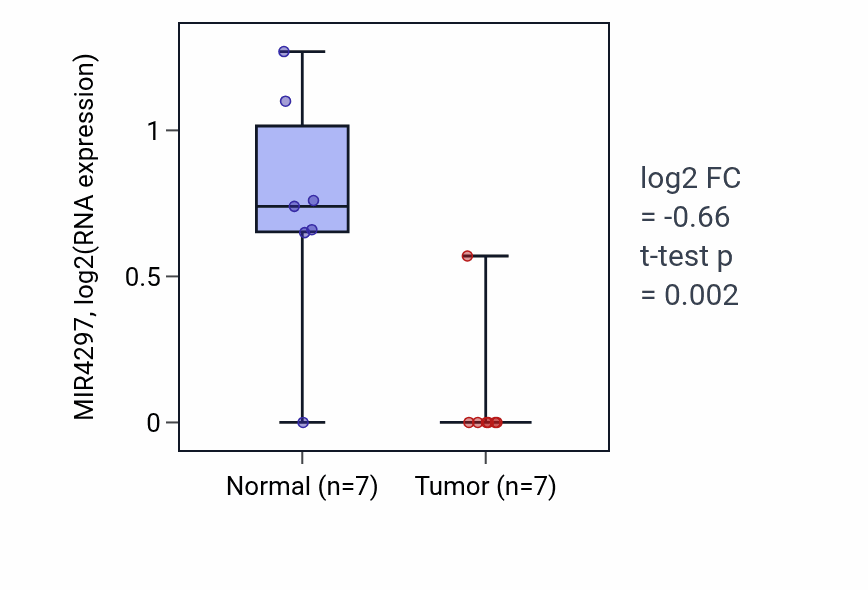 MIR4297, log2(RNA expression)

1

0.5

0

Normal (n=7)

Tumor (n=7)

log2 FC
= -0.66
t-test p
= 0.002